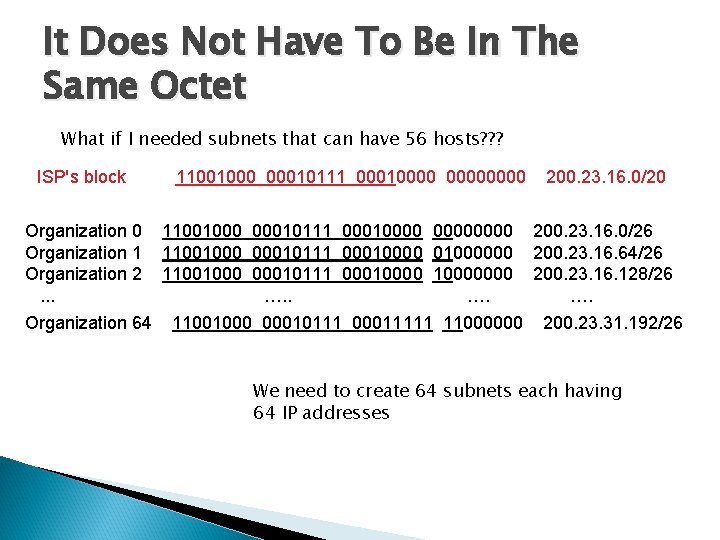 It Does Not Have To Be In The Same Octet

What if I needed subnets that can have 56 hosts???

ISP's block 11001000 00010111 00010000 00000000 200.23.16.0/20

Organization 0 11001000 00010111 00010000 00000000 200.23.16.0/26
Organization 1 11001000 00010111 00010000 01000000 200.23.16.64/26
Organization 2 11001000 00010111 00010000 10000000 200.23.16.128/26
... ….. …. ….
Organization 64 11001000 00010111 00011111 11000000 200.23.31.192/26

We need to create 64 subnets each having 64 IP addresses